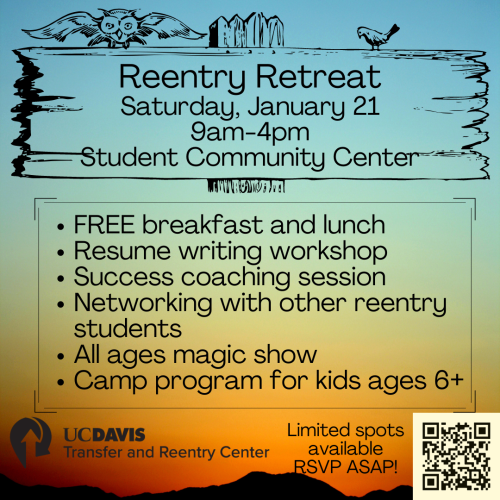 Reentry Retreat
Saturday, January 21
9am-4pm
Student Community Center

• FREE breakfast and lunch
• Resume writing workshop
• Success coaching session
• Networking with other reentry students
• All ages magic show
• Camp program for kids ages 6+

UCDAVIS
Transfer and Reentry Center

Limited spots available RSVP ASAP!